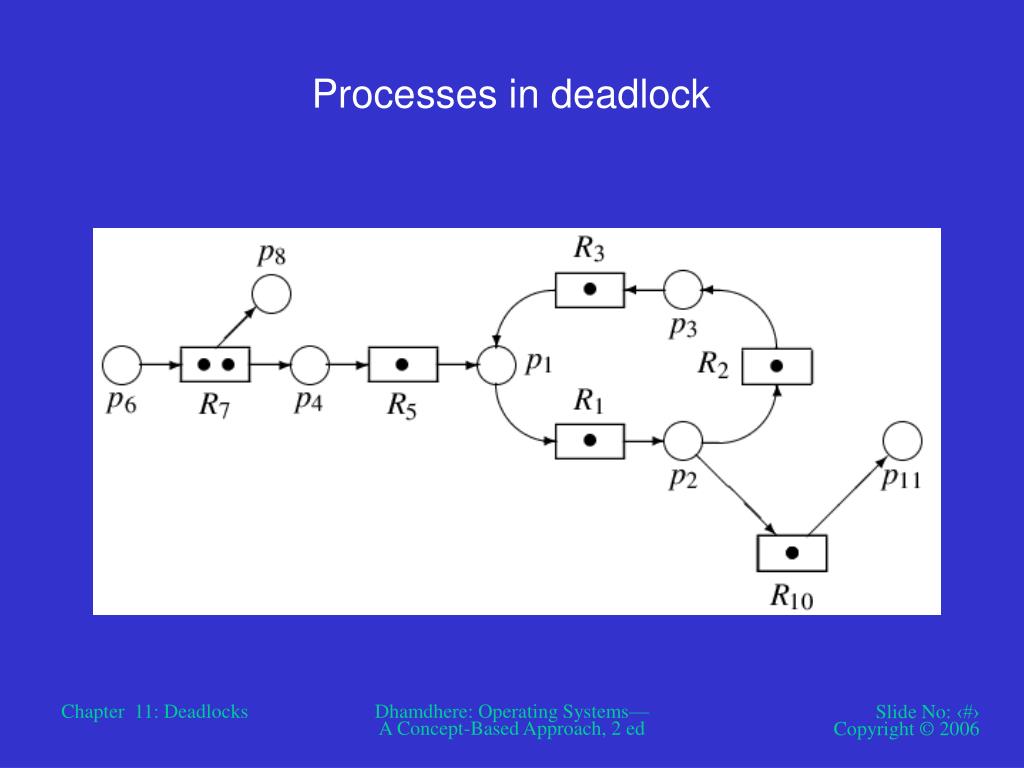 Processes in deadlock

$p_8$

$R_3$

$p_3$

$p_6$

$R_7$

$p_4$

$R_5$

$p_1$

$R_2$

$R_1$

$p_2$

$p_{11}$

$R_{10}$

Chapter 11: Deadlocks

Dhamdhere: Operating Systems— A Concept-Based Approach, 2 ed

Slide No: ‹#›
Copyright © 2006